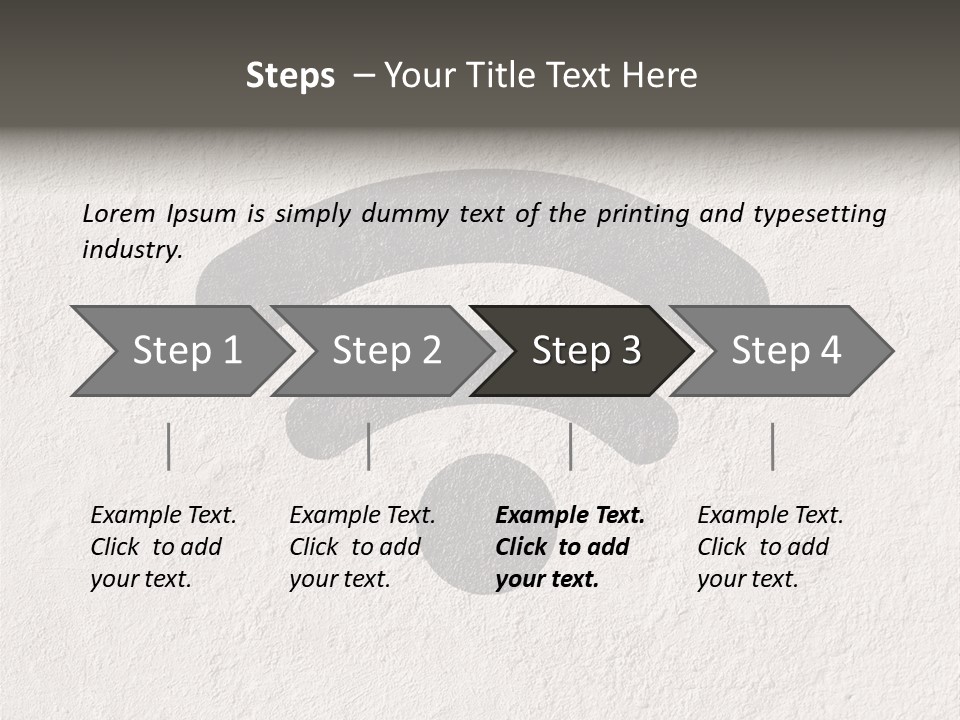 Steps – Your Title Text Here

Lorem Ipsum is simply dummy text of the printing and typesetting industry.

Step 1

Step 2

Step 3

Step 4

Example Text. Click to add your text.

Example Text. Click to add your text.

Example Text. Click to add your text.

Example Text. Click to add your text.